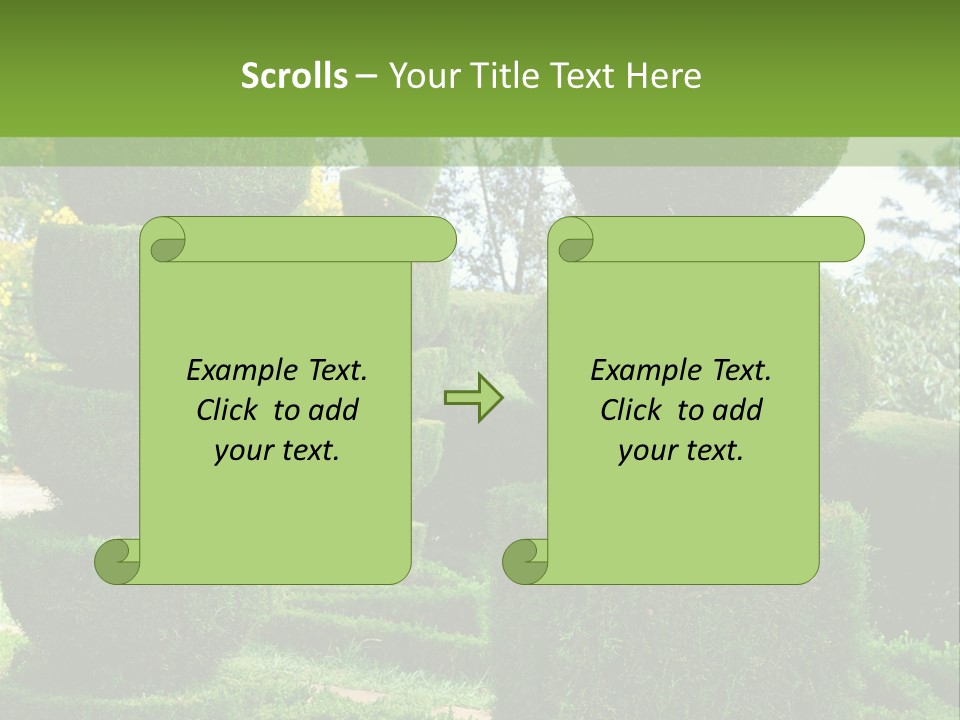 Scrolls – Your Title Text Here

Example Text. Click to add your text.

Example Text. Click to add your text.